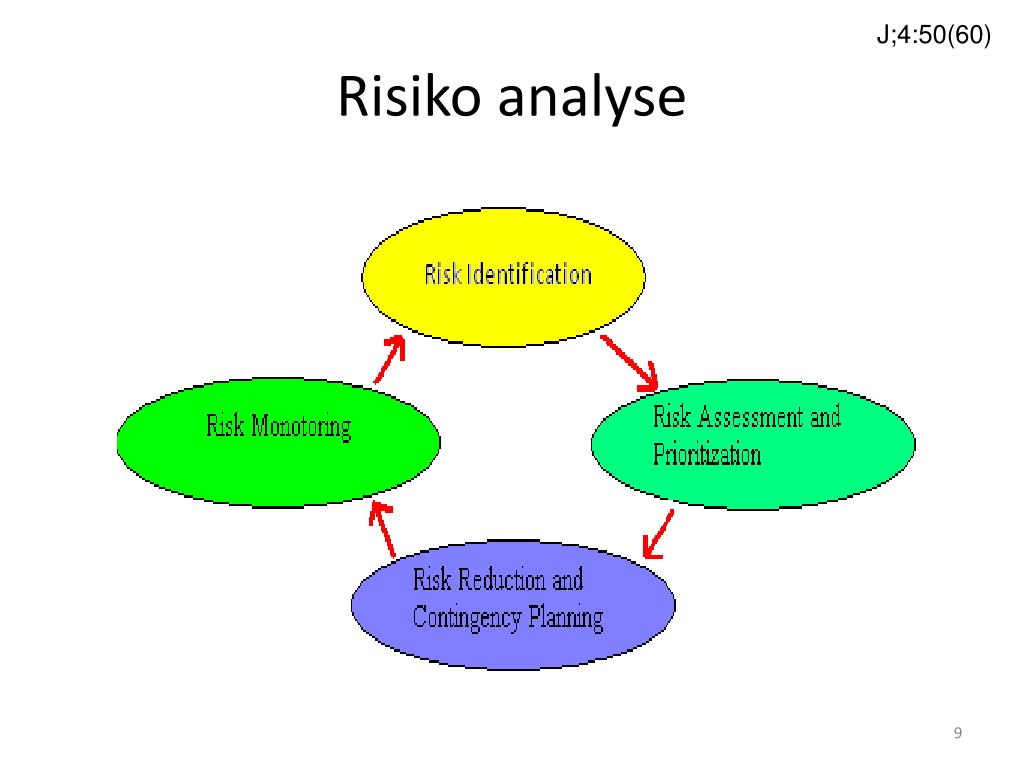 J;4:50(60)

Risiko analyse

Risk Identification

Risk Assessment and Prioritization

Risk Reduction and Contingency Planning

Risk Monotoring

9